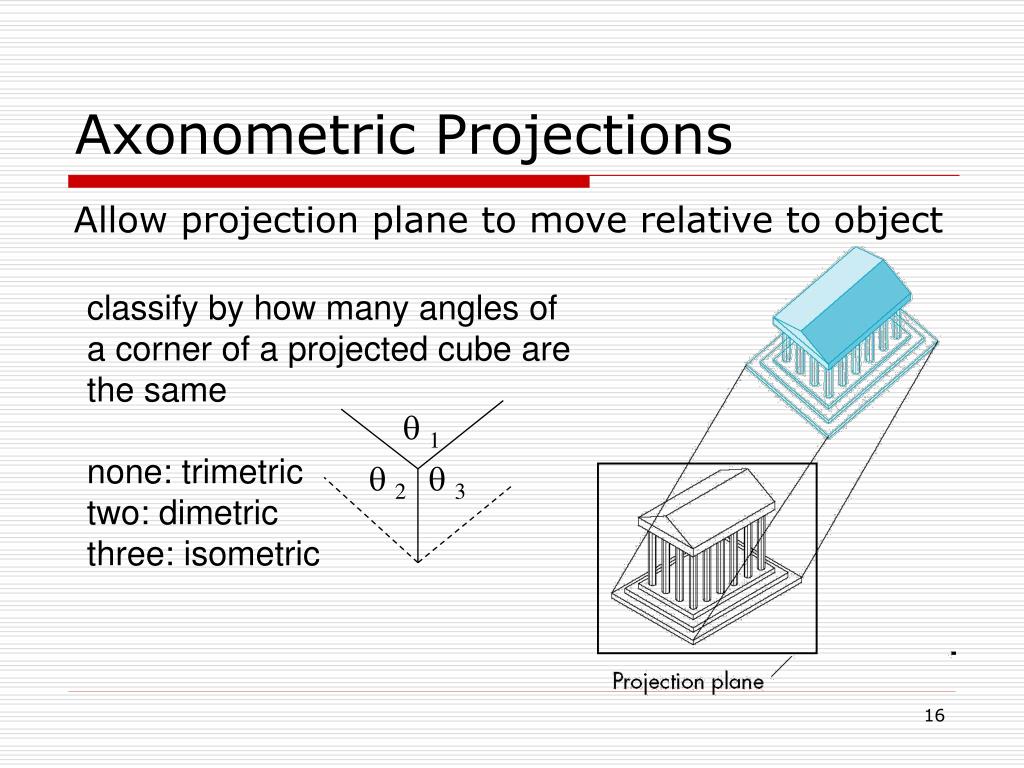 Axonometric Projections

Allow projection plane to move relative to object

classify by how many angles of a corner of a projected cube are the same

none: trimetric
two: dimetric
three: isometric

$\theta_1$

$\theta_2$ $\theta_3$

Projection plane

16